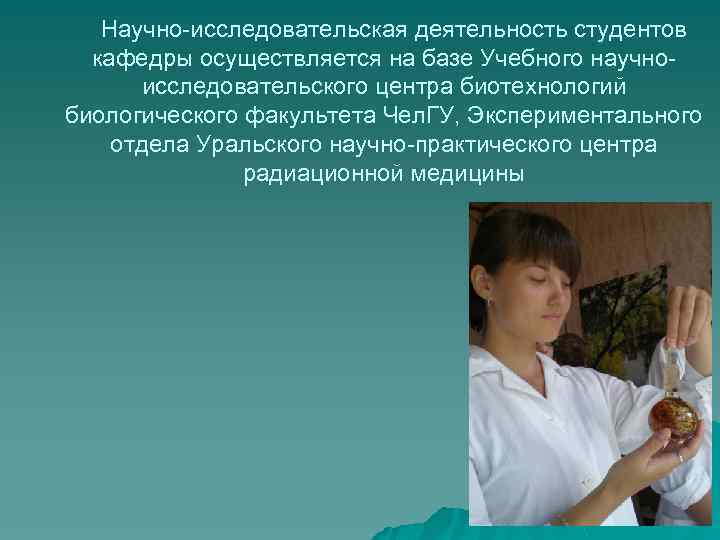 Научно-исследовательская деятельность студентов кафедры осуществляется на базе Учебного научно-исследовательского центра биотехнологий биологического факультета ЧелГУ, Экспериментального отдела Уральского научно-практического центра радиационной медицины